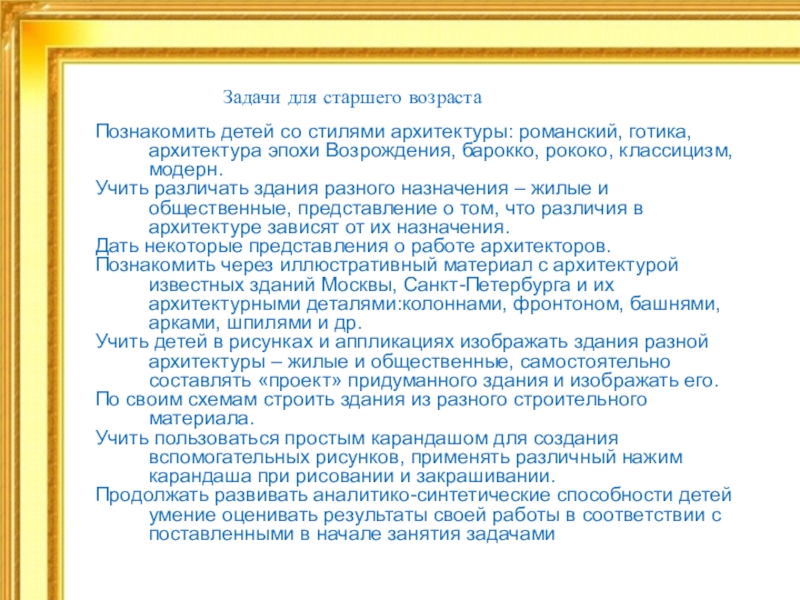 Задачи для старшего возраста

Познакомить детей со стилями архитектуры: романский, готика, архитектура эпохи Возрождения, барокко, рококо, классицизм, модерн.

Учить различать здания разного назначения – жилые и общественные, представление о том, что различия в архитектуре зависят от их назначения.

Дать некоторые представления о работе архитекторов.

Познакомить через иллюстративный материал с архитектурой известных зданий Москвы, Санкт-Петербурга и их архитектурными деталями:колоннами, фронтоном, башнями, арками, шпилями и др.

Учить детей в рисунках и аппликациях изображать здания разной архитектуры – жилые и общественные, самостоятельно составлять «проект» придуманного здания и изображать его.

По своим схемам строить здания из разного строительного материала.

Учить пользоваться простым карандашом для создания вспомогательных рисунков, применять различный нажим карандаша при рисовании и закрашивании.

Продолжать развивать аналитико-синтетические способности детей умение оценивать результаты своей работы в соответствии с поставленными в начале занятия задачами